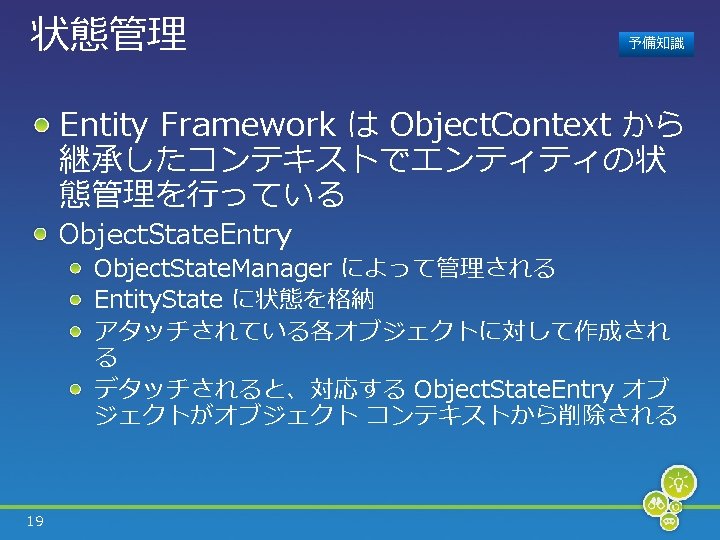 状態管理

予備知識

Entity Framework は ObjectContext から継承したコンテキストでエンティティの状態管理を行っている

ObjectStateEntry

ObjectStateManager によって管理される

EntityState に状態を格納

アタッチされている各オブジェクトに対して作成される

デタッチされると、対応する ObjectStateEntry オブジェクトがオブジェクト コンテキストから削除される

19